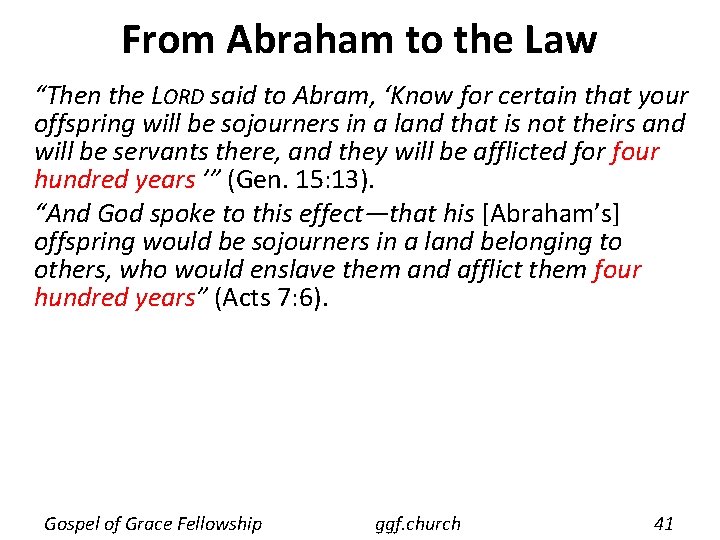 From Abraham to the Law

"Then the LORD said to Abram, 'Know for certain that your offspring will be sojourners in a land that is not theirs and will be servants there, and they will be afflicted for four hundred years '" (Gen. 15:13).

"And God spoke to this effect—that his [Abraham's] offspring would be sojourners in a land belonging to others, who would enslave them and afflict them four hundred years" (Acts 7:6).

Gospel of Grace Fellowship ggf.church 41